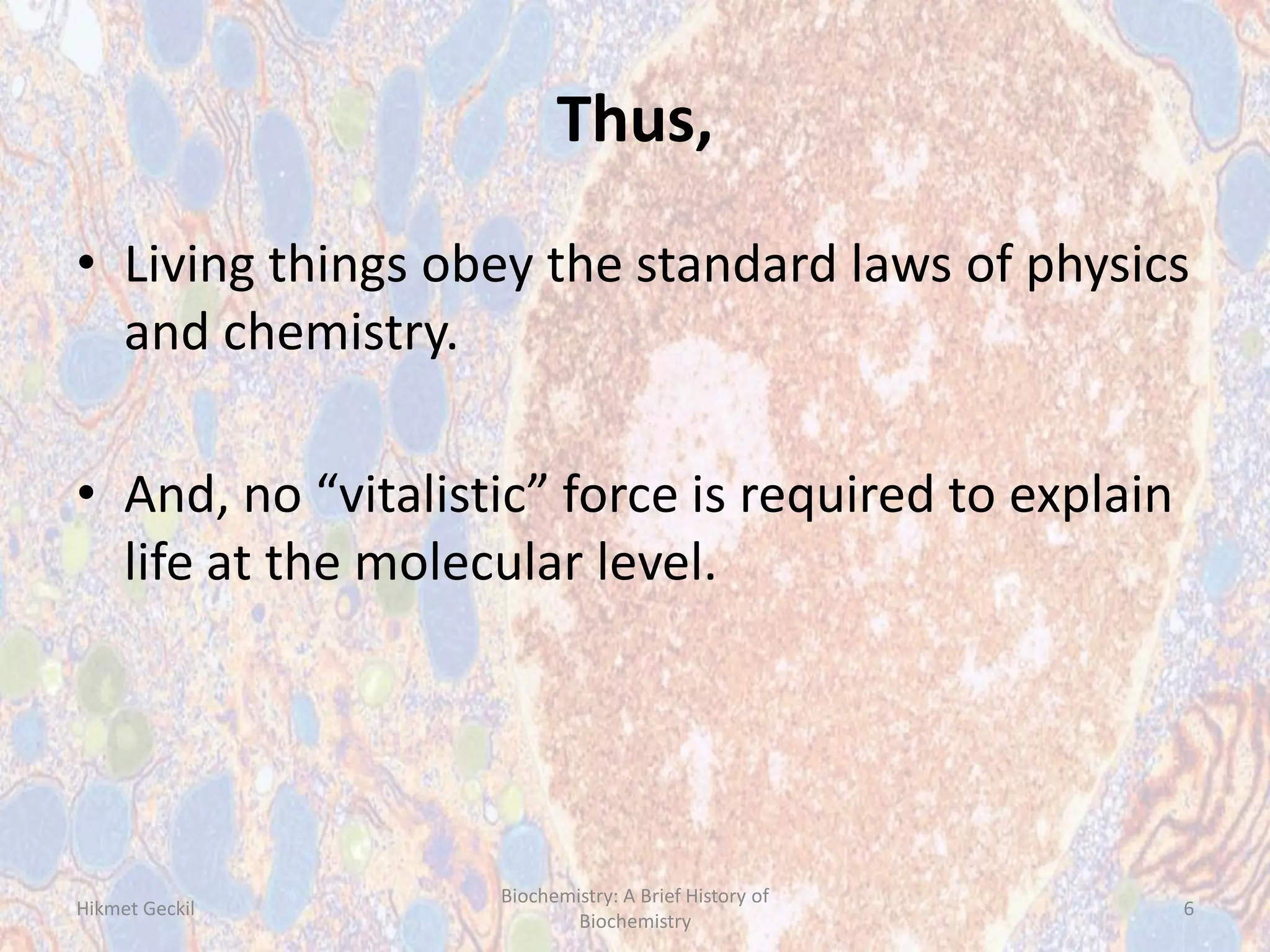 Thus,

• Living things obey the standard laws of physics and chemistry.

• And, no “vitalistic” force is required to explain life at the molecular level.

Hikmet Geckil

Biochemistry: A Brief History of Biochemistry

6